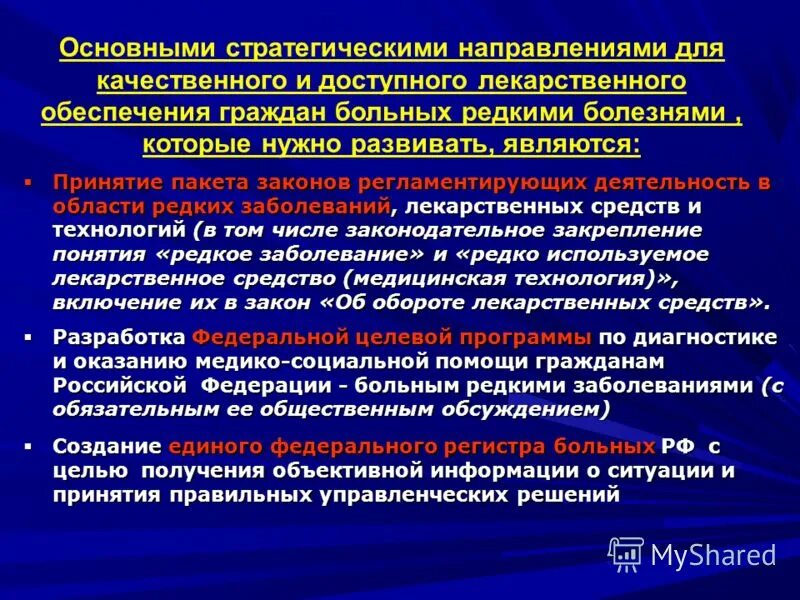 Основными стратегическими направлениями для качественного и доступного лекарственного обеспечения граждан больных редкими болезнями , которые нужно развивать, являются:

▪ Принятие пакета законов регламентирующих деятельность в области редких заболеваний, лекарственных средств и технологий (в том числе законодательное закрепление понятия «редкое заболевание» и «редко используемое лекарственное средство (медицинская технология)», включение их в закон «Об обороте лекарственных средств».

▪ Разработка Федеральной целевой программы по диагностике и оказанию медико-социальной помощи гражданам Российской Федерации - больным редкими заболеваниями (с обязательным ее общественным обсуждением)

▪ Создание единого федерального регистра больных РФ с целью получения объективной информации о ситуации и принятия правильных управленческих решений

MyShared